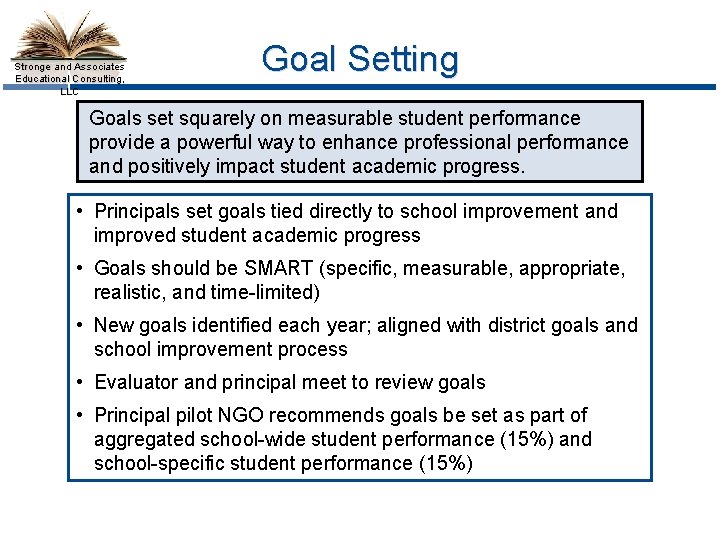 Stronge and Associates Educational Consulting, LLC

Goal Setting

Goals set squarely on measurable student performance provide a powerful way to enhance professional performance and positively impact student academic progress.

• Principals set goals tied directly to school improvement and improved student academic progress
• Goals should be SMART (specific, measurable, appropriate, realistic, and time-limited)
• New goals identified each year; aligned with district goals and school improvement process
• Evaluator and principal meet to review goals
• Principal pilot NGO recommends goals be set as part of aggregated school-wide student performance (15%) and school-specific student performance (15%)